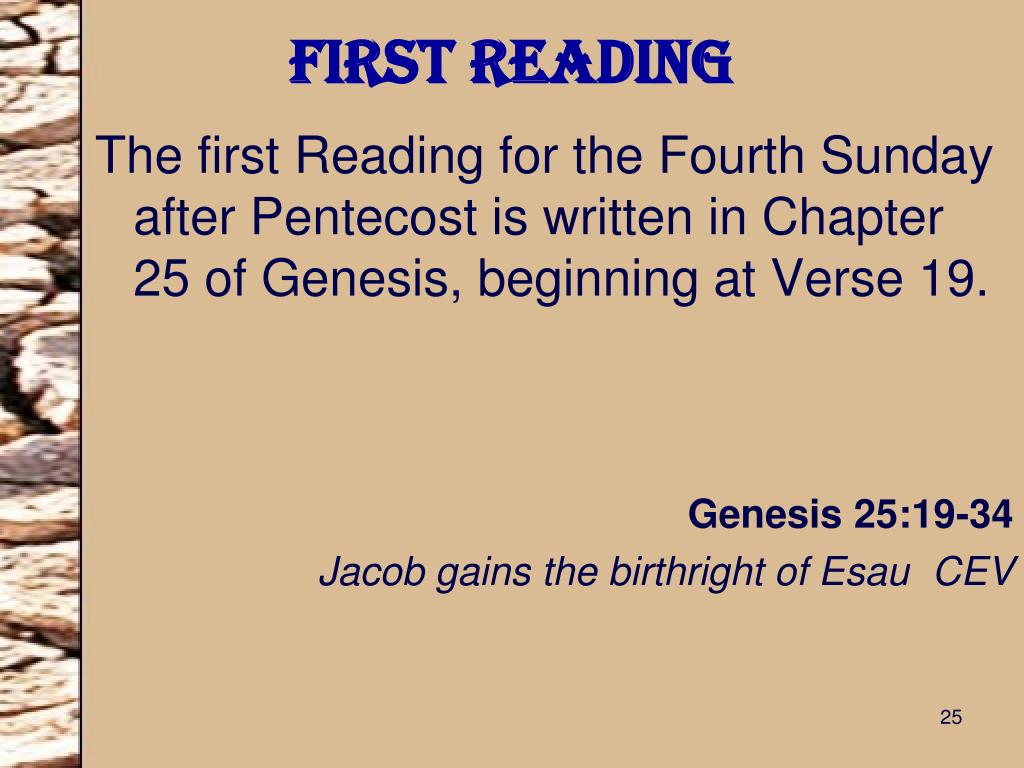 FIRST READING

The first Reading for the Fourth Sunday after Pentecost is written in Chapter 25 of Genesis, beginning at Verse 19.

Genesis 25:19-34

Jacob gains the birthright of Esau CEV

25